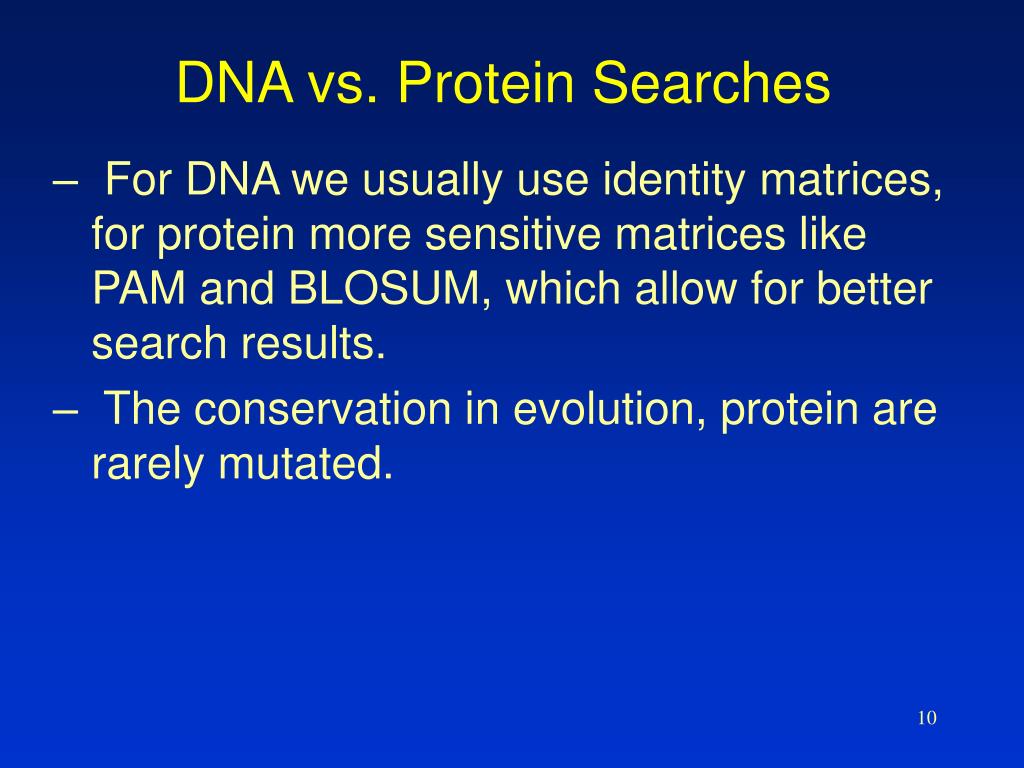 DNA vs. Protein Searches

– For DNA we usually use identity matrices, for protein more sensitive matrices like PAM and BLOSUM, which allow for better search results.

– The conservation in evolution, protein are rarely mutated.

10